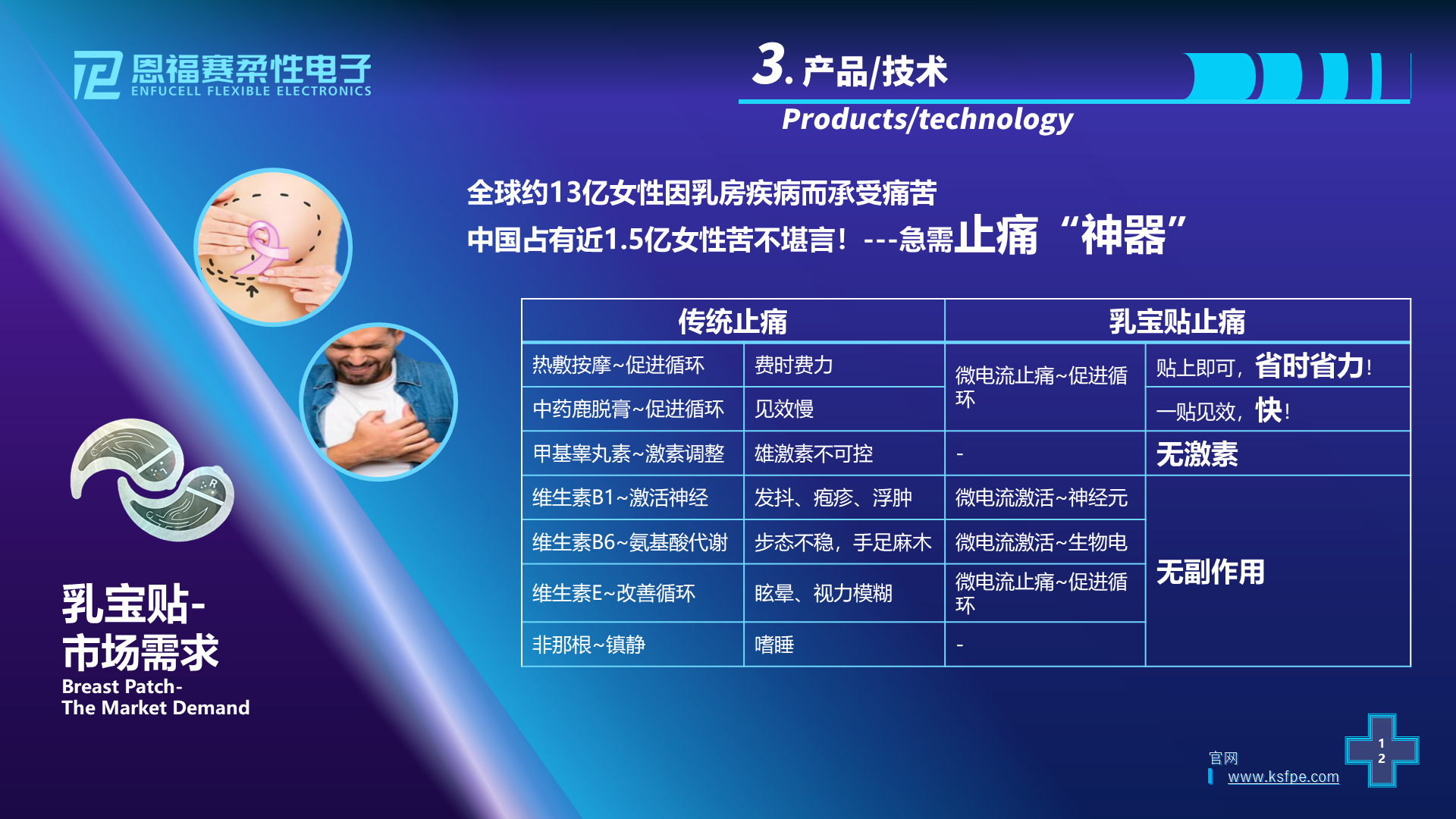 恩福赛柔性电子
ENFUCELL FLEXIBLE ELECTRONICS

3. 产品/技术
Products/technology

全球约13亿女性因乳房疾病而承受痛苦
中国占有近1.5亿女性苦不堪言！---急需止痛“神器”

| 传统止痛 | | 乳宝贴止痛 | |
|---|---|---|---|
| 热敷按摩~促进循环 | 费时费力 | 微电流止痛~促进循环 | 贴上即可，省时省力！ |
| 中药鹿脱膏~促进循环 | 见效慢 | | 一贴见效，快！ |
| 甲基睾丸素~激素调整 | 雄激素不可控 | - | 无激素 |
| 维生素B1~激活神经 | 发抖、疱疹、浮肿 | 微电流激活~神经元 | 无副作用 |
| 维生素B6~氨基酸代谢 | 步态不稳，手足麻木 | 微电流激活~生物电 | |
| 维生素E~改善循环 | 眩晕、视力模糊 | 微电流止痛~促进循环 | |
| 非那根~镇静 | 嗜睡 | - | |

乳宝贴-
市场需求
Breast Patch-
The Market Demand

官网
www.ksfpe.com

12